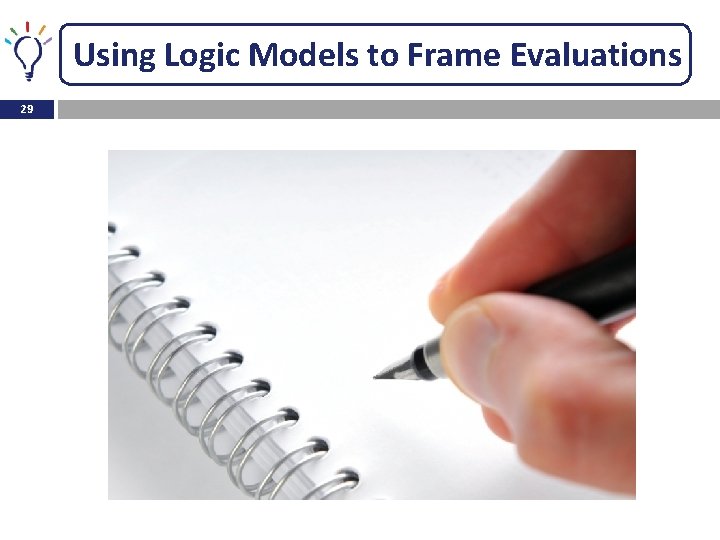 Using Logic Models to Frame Evaluations

29